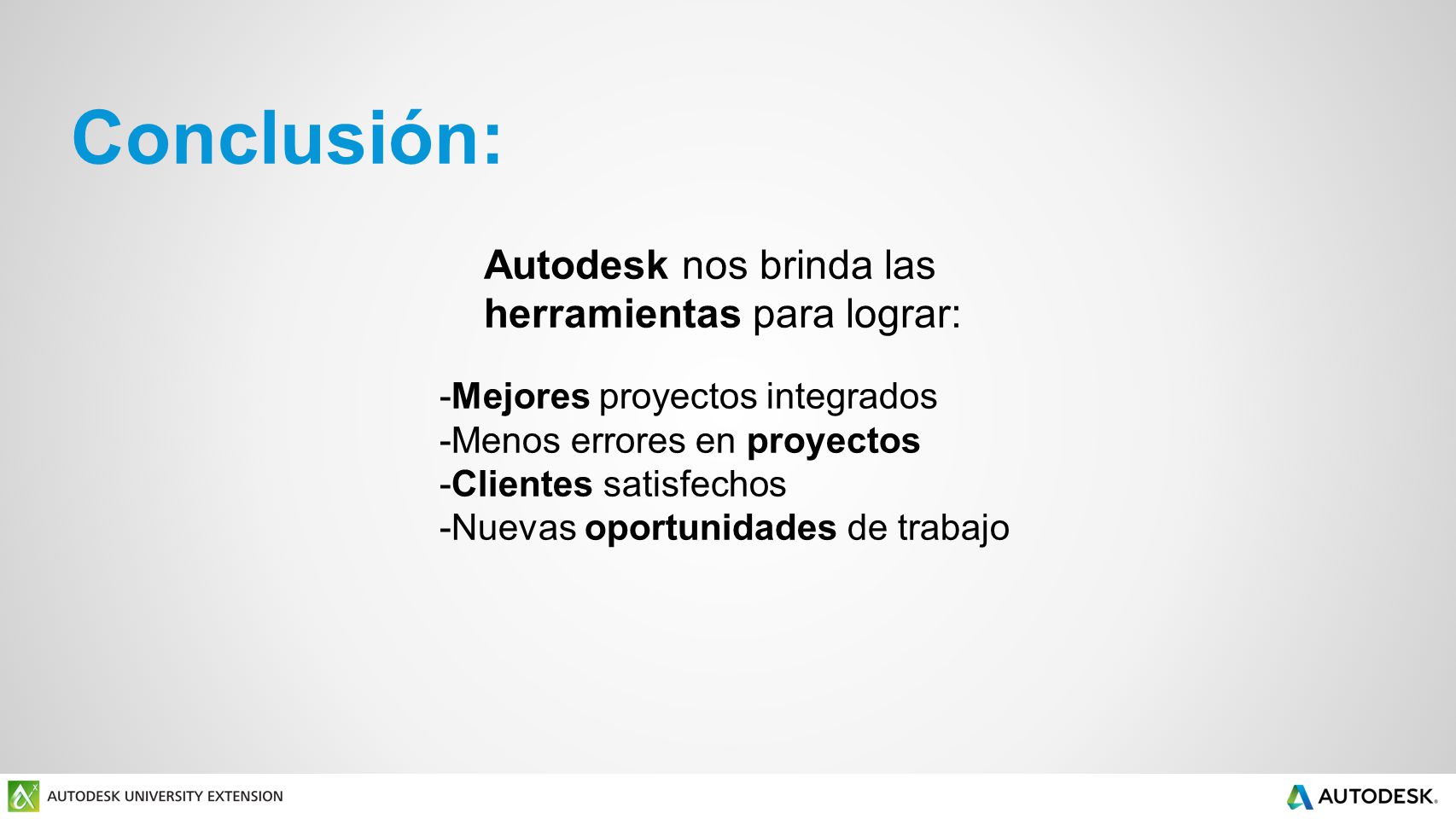 Conclusión:

Autodesk nos brinda las herramientas para lograr:

-Mejores proyectos integrados
-Menos errores en proyectos
-Clientes satisfechos
-Nuevas oportunidades de trabajo

AUTODESK UNIVERSITY EXTENSION

AUTODESK.